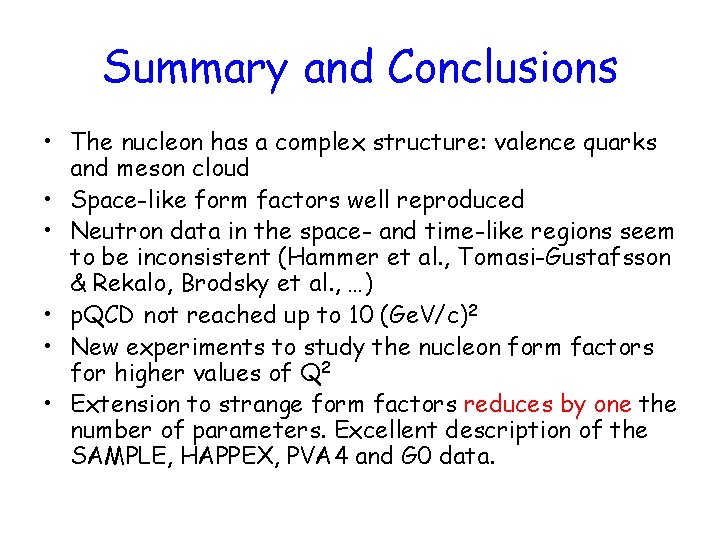 Summary and Conclusions

• The nucleon has a complex structure: valence quarks and meson cloud
• Space-like form factors well reproduced
• Neutron data in the space- and time-like regions seem to be inconsistent (Hammer et al., Tomasi-Gustafsson & Rekalo, Brodsky et al., …)
• pQCD not reached up to 10 $(GeV/c)^2$
• New experiments to study the nucleon form factors for higher values of $Q^2$
• Extension to strange form factors reduces by one the number of parameters. Excellent description of the SAMPLE, HAPPEX, PVA4 and G0 data.